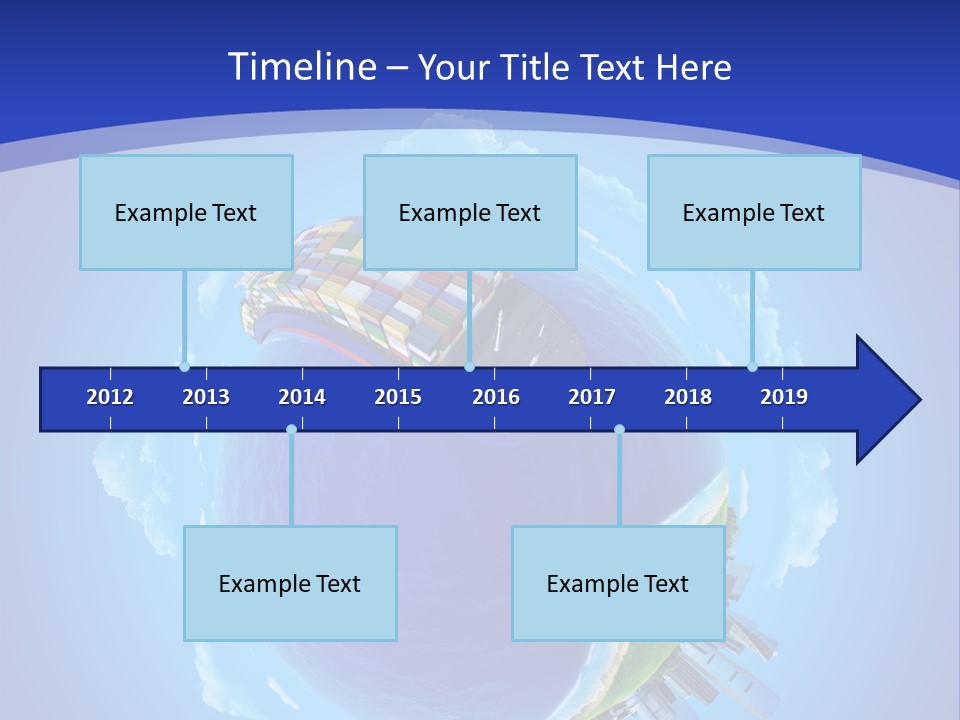 Timeline – Your Title Text Here

Example Text

Example Text

Example Text

2012 2013 2014 2015 2016 2017 2018 2019

Example Text

Example Text